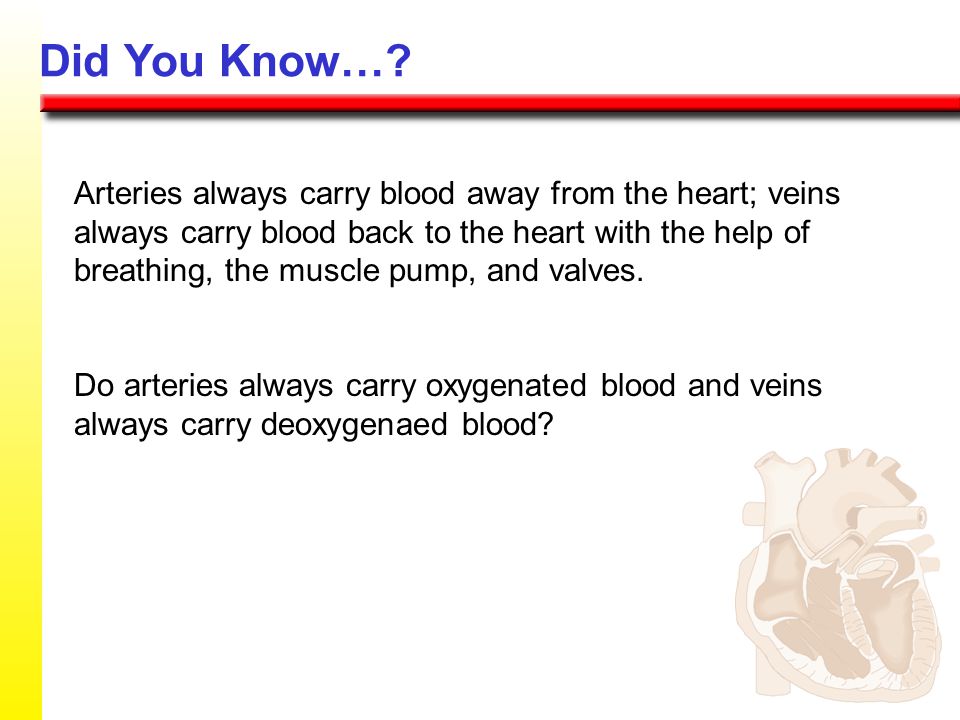 Did You Know…?

Arteries always carry blood away from the heart; veins always carry blood back to the heart with the help of breathing, the muscle pump, and valves.

Do arteries always carry oxygenated blood and veins always carry deoxygenaed blood?